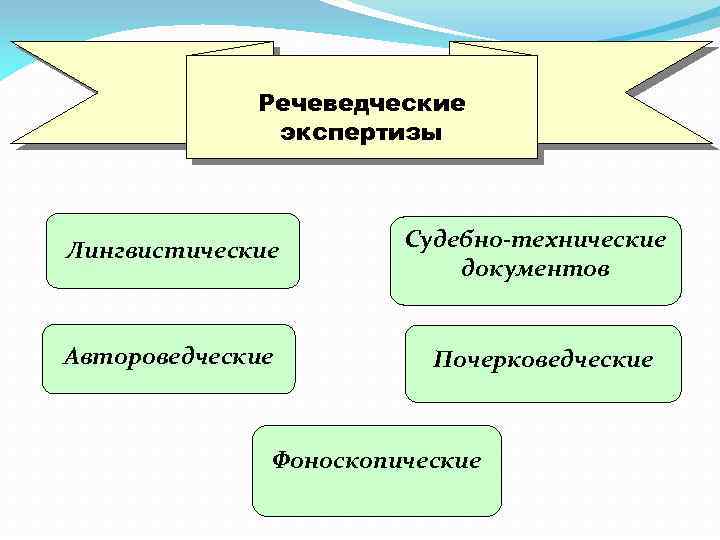 Речеведческие экспертизы

Лингвистические

Судебно-технические документов

Автороведческие

Почерковедческие

Фоноскопические